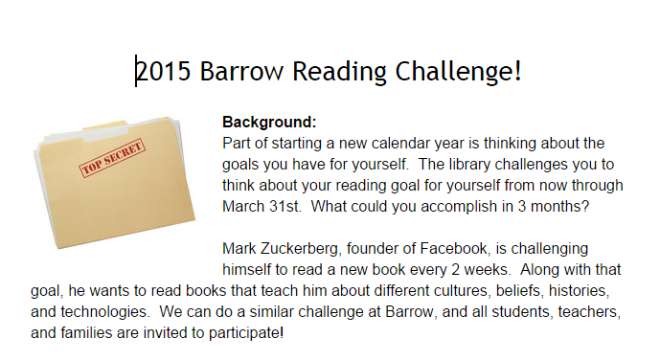 2015 Barrow Reading Challenge!

TOP SECRET

**Background:**
Part of starting a new calendar year is thinking about the goals you have for yourself. The library challenges you to think about your reading goal for yourself from now through March 31st. What could you accomplish in 3 months?

Mark Zuckerberg, founder of Facebook, is challenging himself to read a new book every 2 weeks. Along with that goal, he wants to read books that teach him about different cultures, beliefs, histories, and technologies. We can do a similar challenge at Barrow, and all students, teachers, and families are invited to participate!